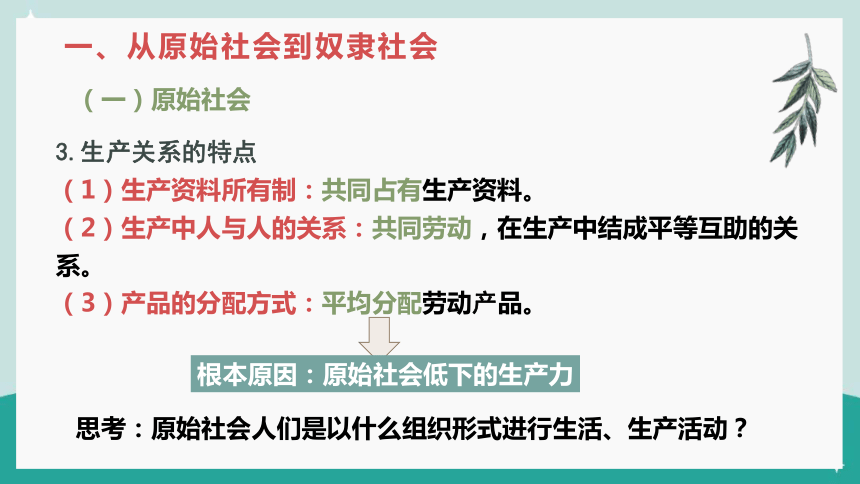 一、从原始社会到奴隶社会

（一）原始社会

3. 生产关系的特点

（1）生产资料所有制：共同占有生产资料。

（2）生产中人与人的关系：共同劳动，在生产中结成平等互助的关系。

（3）产品的分配方式：平均分配劳动产品。

根本原因：原始社会低下的生产力

思考：原始社会人们是以什么组织形式进行生活、生产活动？